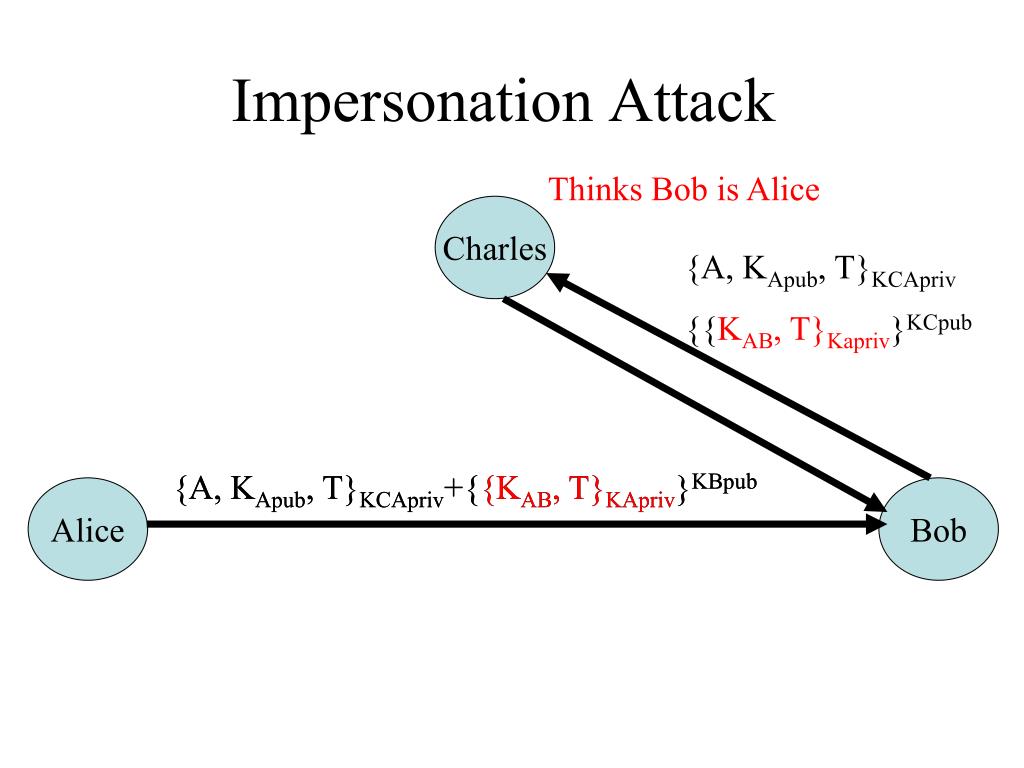 Impersonation Attack

Thinks Bob is Alice

Charles

$\{A, K_{Apub}, T\}_{KCApriv}$

$\{\{K_{AB}, T\}_{Kapriv}\}^{KCpub}$

$\{A, K_{Apub}, T\}_{KCApriv}+\{\{K_{AB}, T\}_{KApriv}\}^{KBpub}$

Alice

Bob